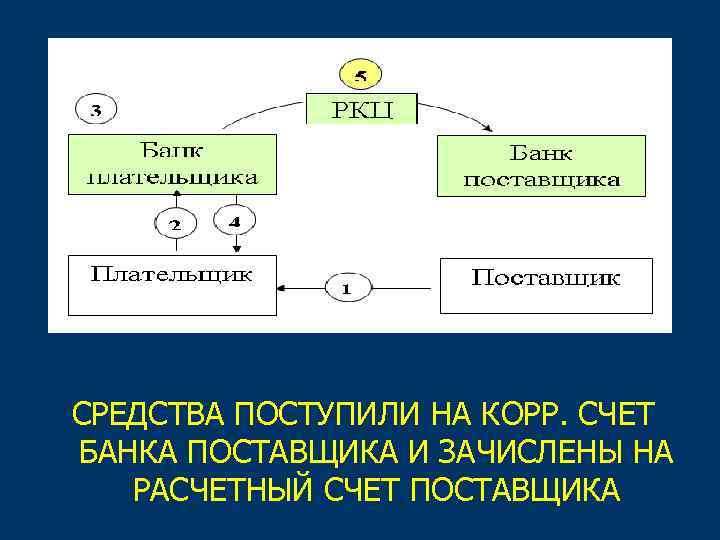 5

3

РКЦ

Банк плательщика

Банк поставщика

2

4

Плательщик

1

Поставщик

СРЕДСТВА ПОСТУПИЛИ НА КОРР. СЧЕТ БАНКА ПОСТАВЩИКА И ЗАЧИСЛЕНЫ НА РАСЧЕТНЫЙ СЧЕТ ПОСТАВЩИКА